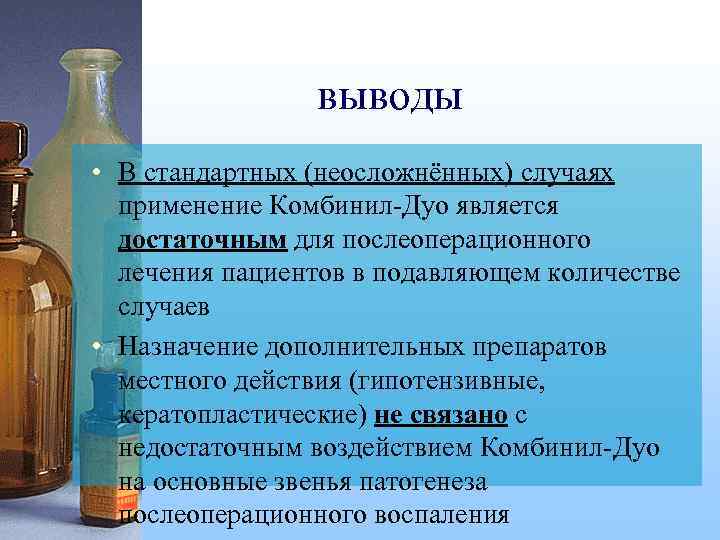 ВЫВОДЫ

• В стандартных (неосложнённых) случаях применение Комбинил-Дуо является достаточным для послеоперационного лечения пациентов в подавляющем количестве случаев

• Назначение дополнительных препаратов местного действия (гипотензивные, кератопластические) не связано с недостаточным воздействием Комбинил-Дуо на основные звенья патогенеза послеоперационного воспаления